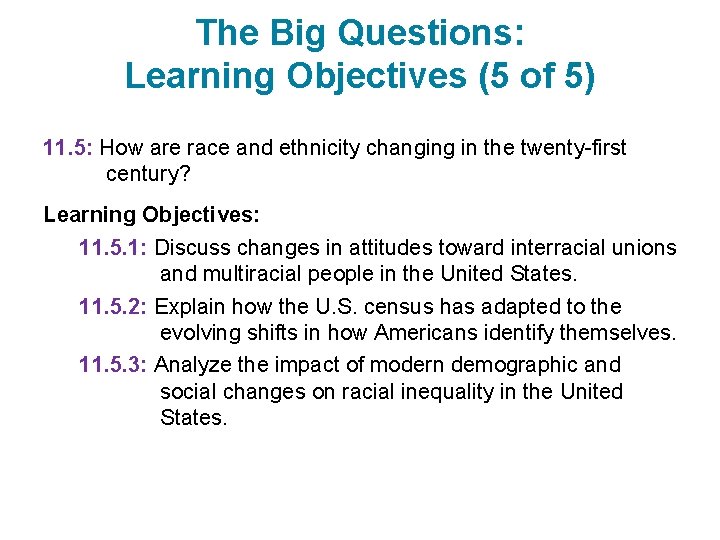 The Big Questions:
Learning Objectives (5 of 5)

11.5: How are race and ethnicity changing in the twenty-first century?

Learning Objectives:

11.5.1: Discuss changes in attitudes toward interracial unions and multiracial people in the United States.

11.5.2: Explain how the U.S. census has adapted to the evolving shifts in how Americans identify themselves.

11.5.3: Analyze the impact of modern demographic and social changes on racial inequality in the United States.